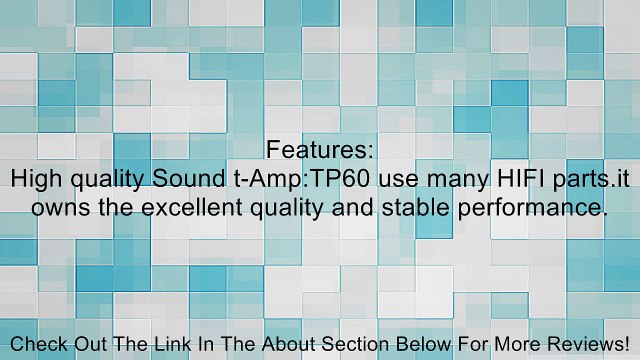 Features:
High quality Sound t-Amp:TP60 use many HIFI parts.it owns the excellent quality and stable performance.

Check Out The Link In The About Section Below For More Reviews!